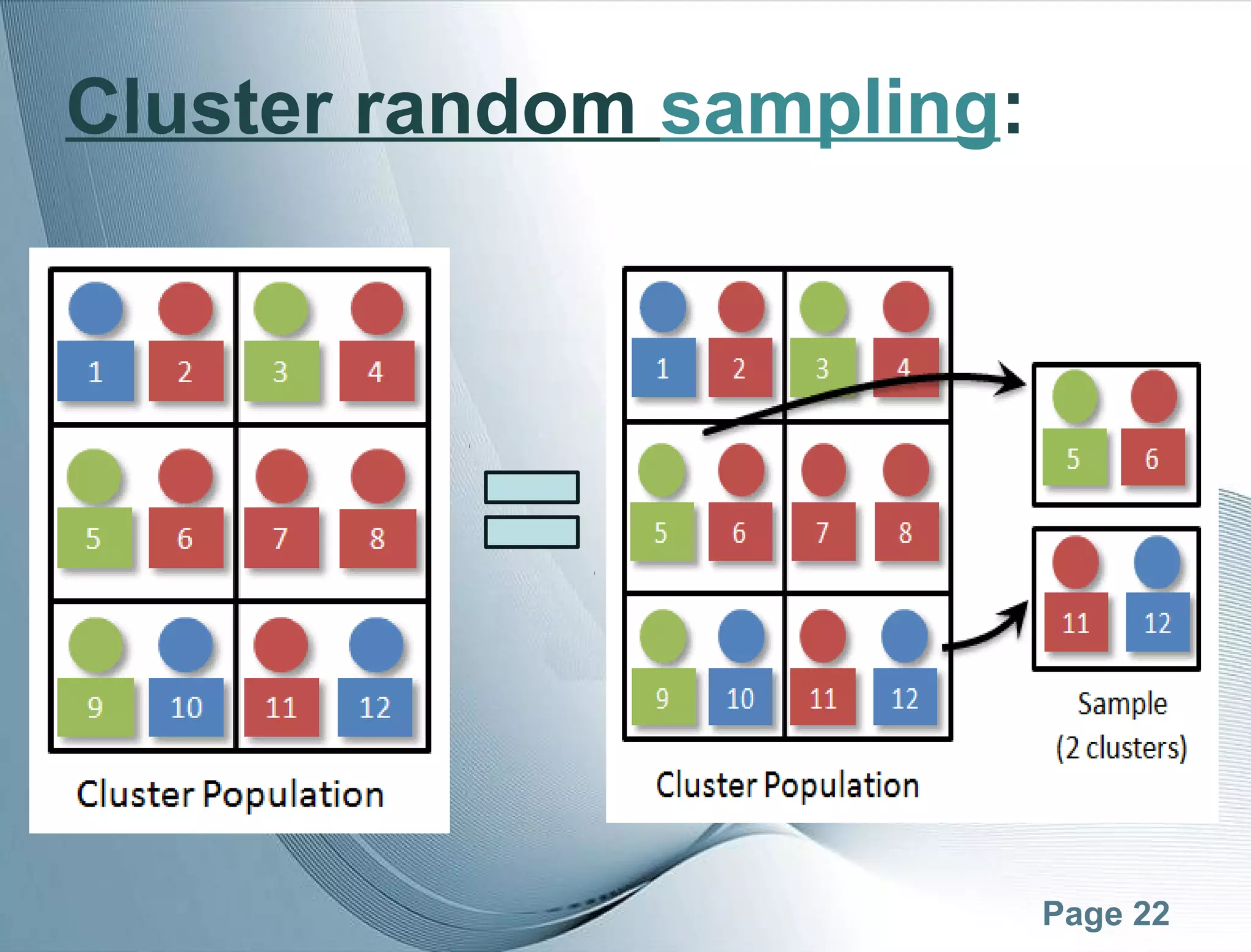 Cluster random sampling:

1 2 3 4
5 6 7 8
9 10 11 12

Cluster Population

1 2 3 4
5 6 7 8
9 10 11 12

Cluster Population

5 6

11 12

Sample
(2 clusters)

Page 22